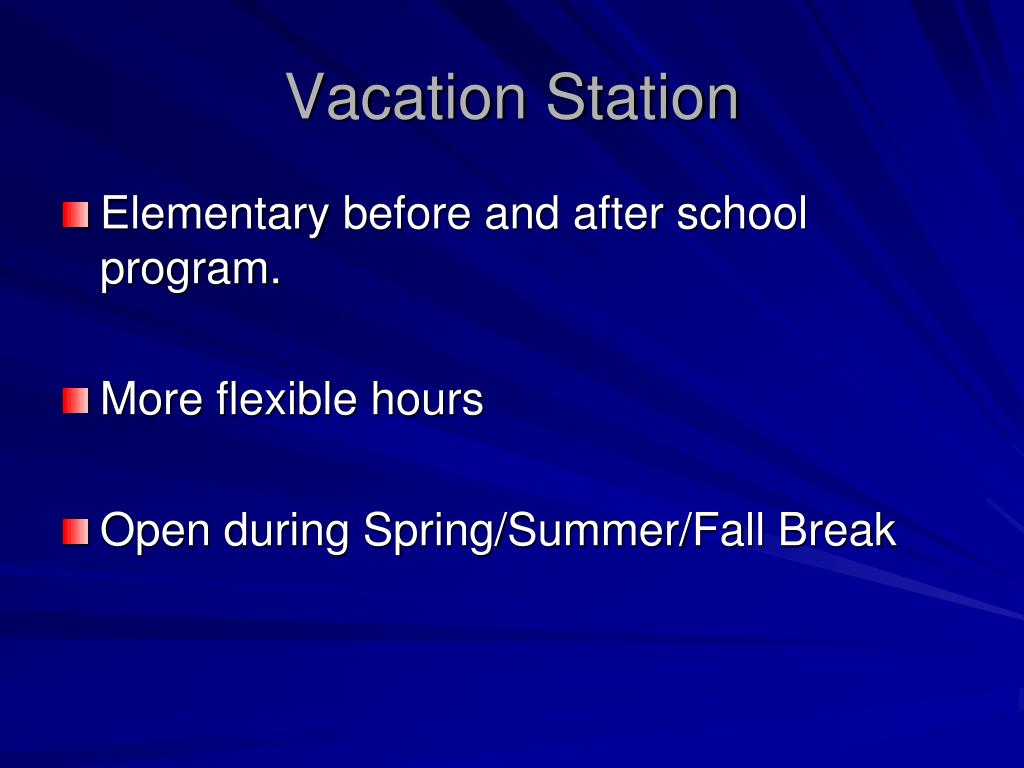 Vacation Station

Elementary before and after school program.

More flexible hours

Open during Spring/Summer/Fall Break